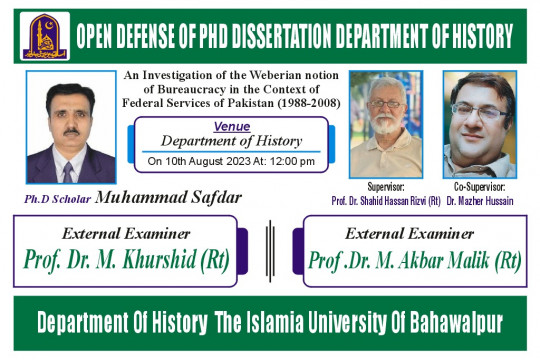 OPEN DEFENSE OF PHD DISSERTATION DEPARTMENT OF HISTORY

An Investigation of the Weberian notion of Bureaucracy in the Context of Federal Services of Pakistan (1988-2008)

Venue
Department of History
On 10th August 2023 At: 12:00 pm

Ph.D Scholar Muhammad Safdar

Supervisor:
Prof. Dr. Shahid Hassan Rizvi (Rt)

Co-Supervisor:
Dr. Mazher Hussain

External Examiner
Prof. Dr. M. Khurshid (Rt)

External Examiner
Prof .Dr. M. Akbar Malik (Rt)

Department Of History The Islamia University Of Bahawalpur